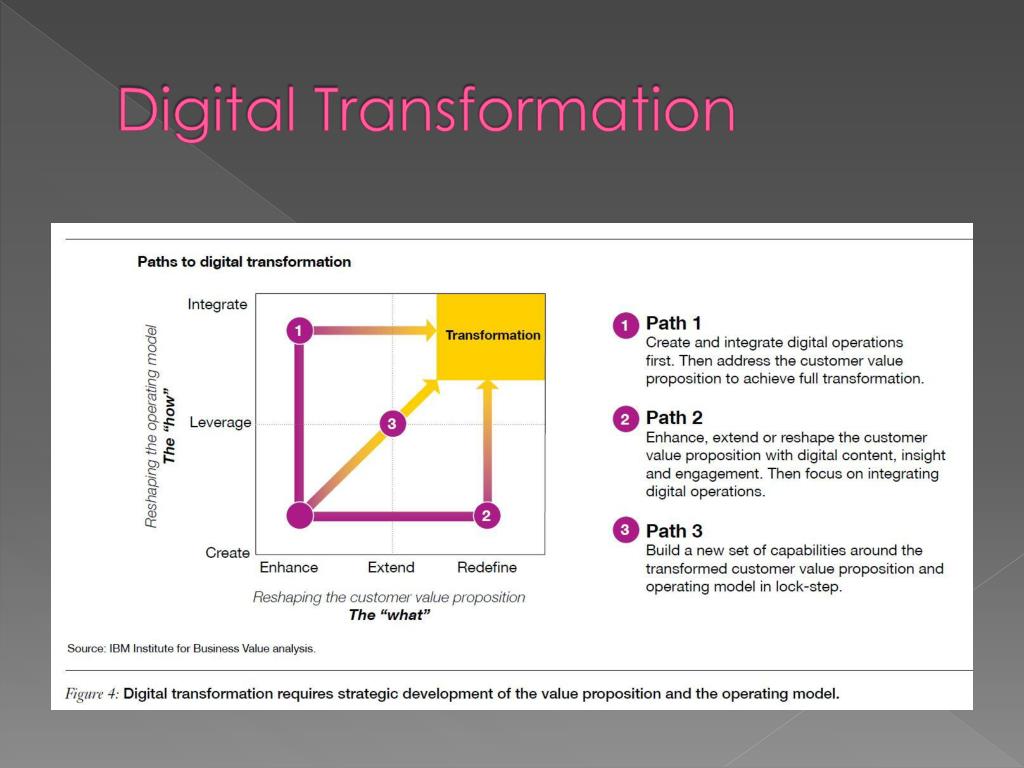 Digital Transformation

Paths to digital transformation

Reshaping the operating model
The "how"

Integrate

Leverage

Create

1

3

2

Transformation

Enhance

Extend

Redefine

Reshaping the customer value proposition
The "what"

1 Path 1
Create and integrate digital operations first. Then address the customer value proposition to achieve full transformation.

2 Path 2
Enhance, extend or reshape the customer value proposition with digital content, insight and engagement. Then focus on integrating digital operations.

3 Path 3
Build a new set of capabilities around the transformed customer value proposition and operating model in lock-step.

Source: IBM Institute for Business Value analysis.

Figure 4: Digital transformation requires strategic development of the value proposition and the operating model.